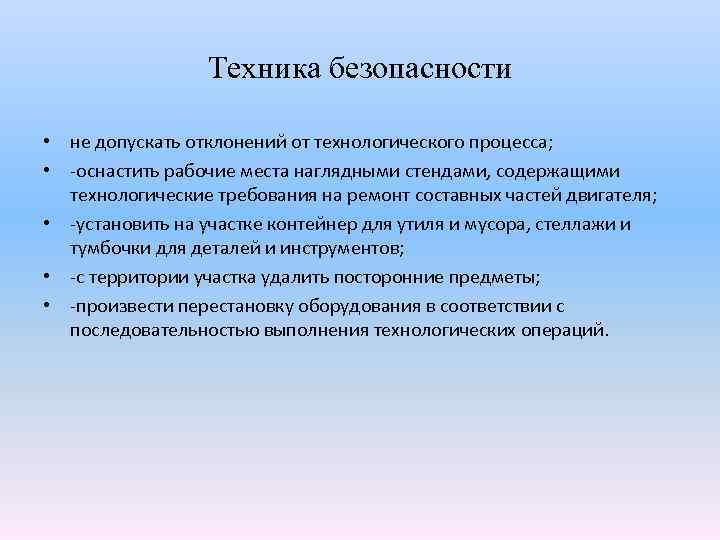 Техника безопасности

• не допускать отклонений от технологического процесса;
• -оснастить рабочие места наглядными стендами, содержащими технологические требования на ремонт составных частей двигателя;
• -установить на участке контейнер для утиля и мусора, стеллажи и тумбочки для деталей и инструментов;
• -с территории участка удалить посторонние предметы;
• -произвести перестановку оборудования в соответствии с последовательностью выполнения технологических операций.